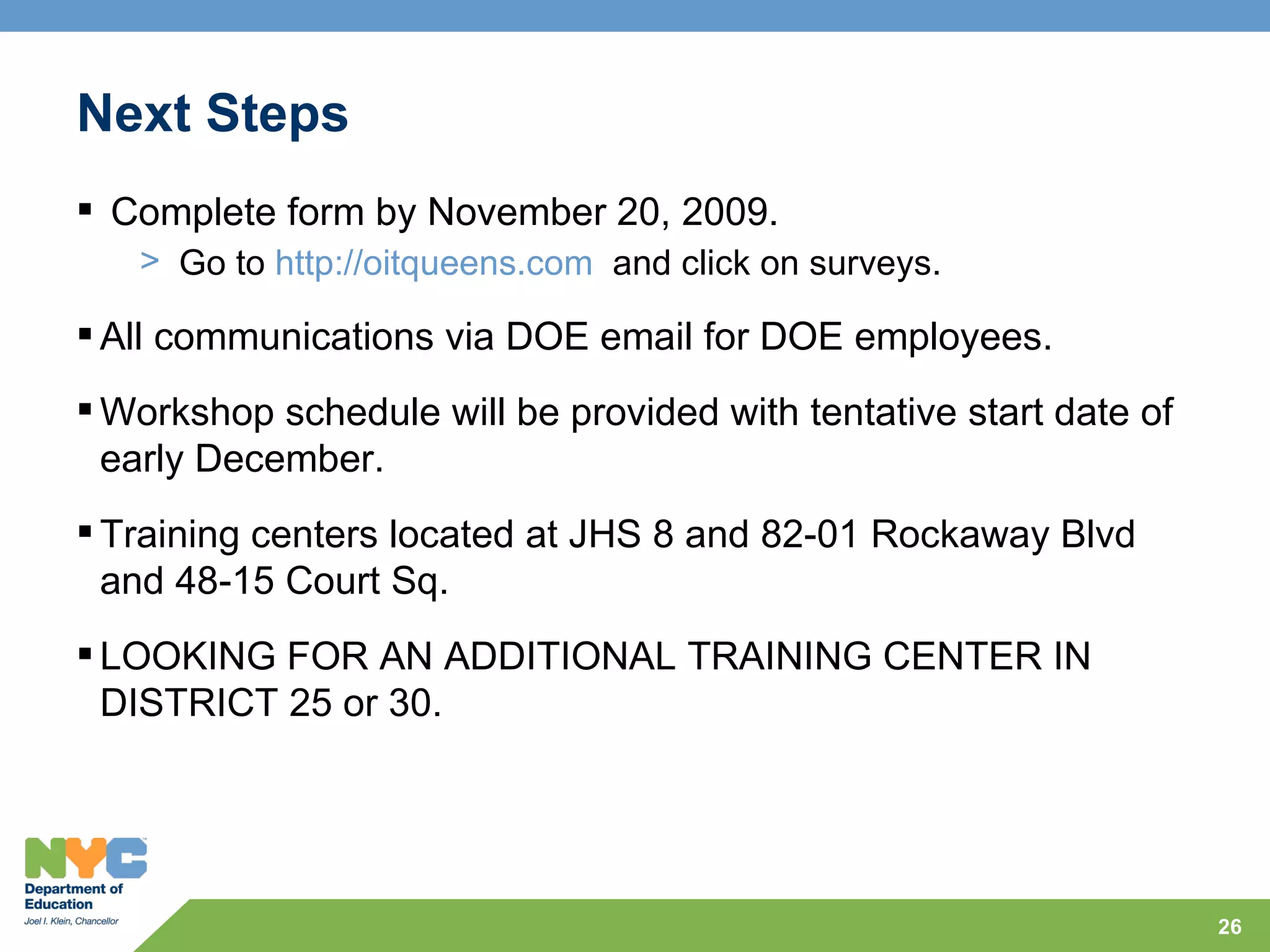 Next Steps

▪ Complete form by November 20, 2009.

> Go to http://oitqueens.com and click on surveys.

▪ All communications via DOE email for DOE employees.

▪ Workshop schedule will be provided with tentative start date of early December.

▪ Training centers located at JHS 8 and 82-01 Rockaway Blvd and 48-15 Court Sq.

▪ LOOKING FOR AN ADDITIONAL TRAINING CENTER IN DISTRICT 25 or 30.

NYC
Department of Education
Joel I. Klein, Chancellor

26